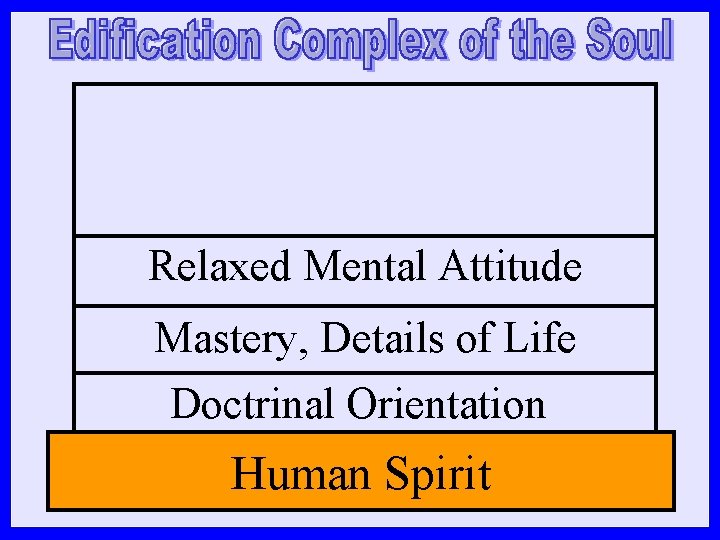 Edification Complex of the Soul

Relaxed Mental Attitude

Mastery, Details of Life

Doctrinal Orientation

Human Spirit